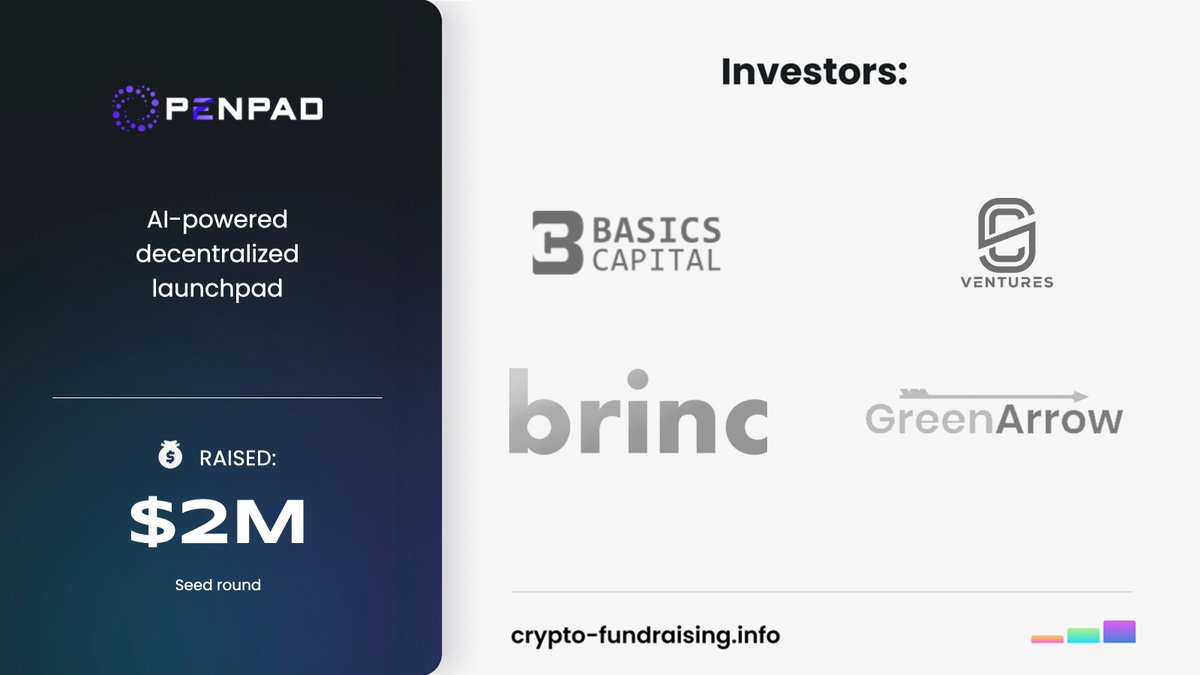 PENPAD

AI-powered decentralized launchpad

RAISED:

$2M

Seed round

Investors:

BASICS CAPITAL

VENTURES

brinc

GreenArrow

crypto-fundraising.info